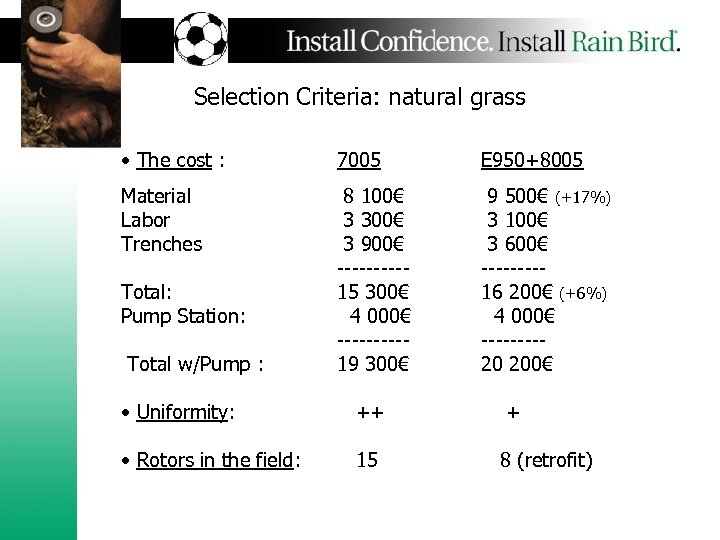 Install Confidence. Install Rain Bird.

Selection Criteria: natural grass

| • The cost : | 7005 | E950+8005 |
|---|---|---|
| Material | 8 100€ | 9 500€ (+17%) |
| Labor | 3 300€ | 3 100€ |
| Trenches | 3 900€ | 3 600€ |
| | ---------- | --------- |
| Total: | 15 300€ | 16 200€ (+6%) |
| Pump Station: | 4 000€ | 4 000€ |
| | ---------- | --------- |
| Total w/Pump : | 19 300€ | 20 200€ |
| • Uniformity: | ++ | + |
| • Rotors in the field: | 15 | 8 (retrofit) |